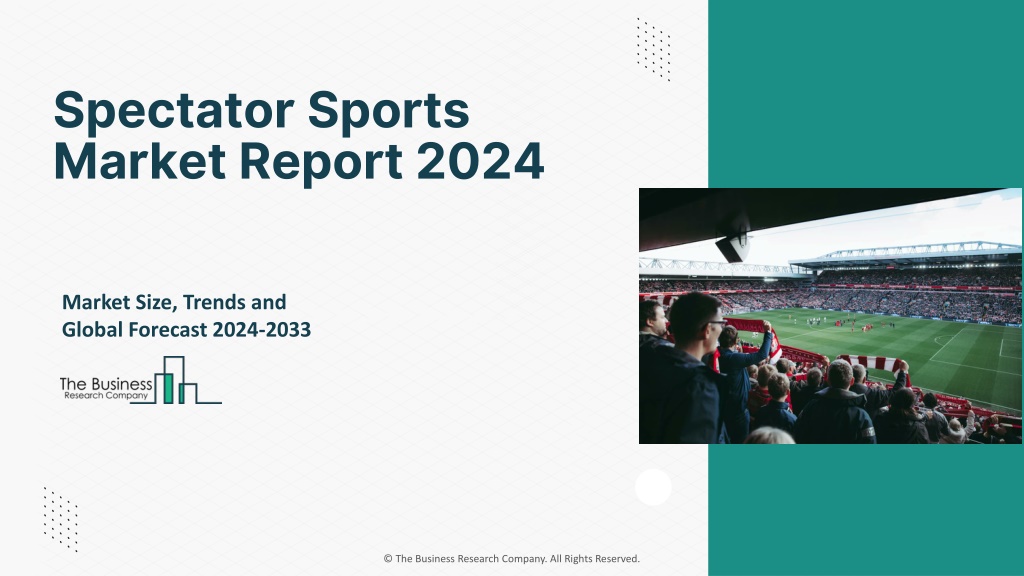 Spectator Sports Market Report 2024

Market Size, Trends and Global Forecast 2024-2033

The Business Research Company

© The Business Research Company. All Rights Reserved.